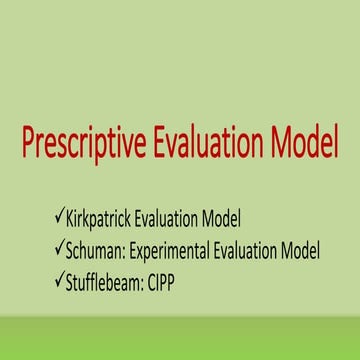 Prescriptive Evaluation Model

✓Kirkpatrick Evaluation Model
✓Schuman: Experimental Evaluation Model
✓Stufflebeam: CIPP